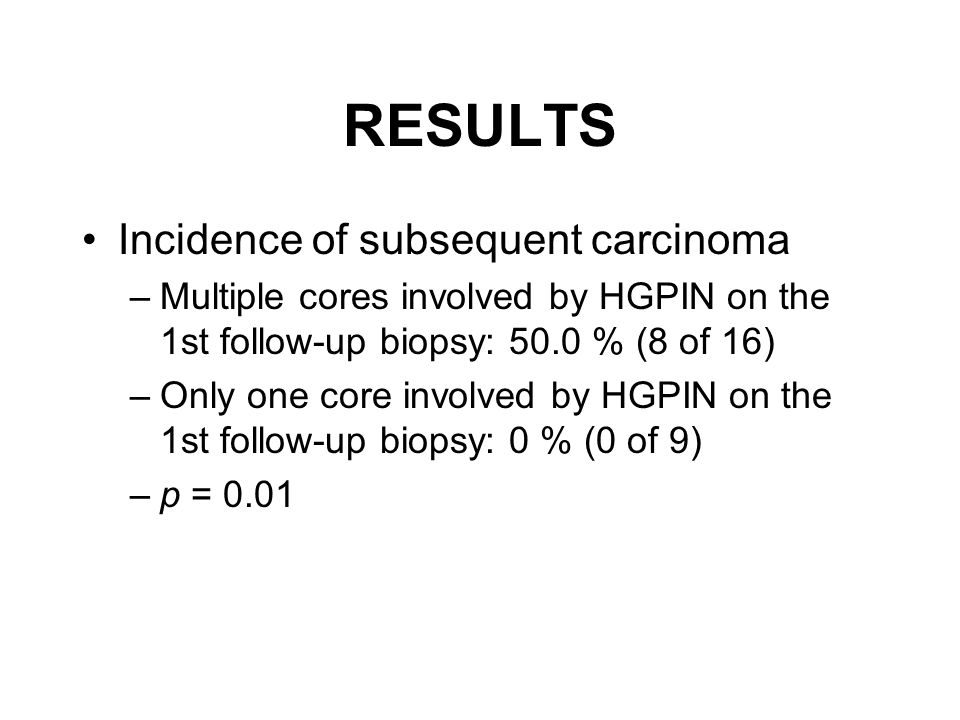 RESULTS

• Incidence of subsequent carcinoma

– Multiple cores involved by HGPIN on the 1st follow-up biopsy: 50.0 % (8 of 16)

– Only one core involved by HGPIN on the 1st follow-up biopsy: 0 % (0 of 9)

– $p$ = 0.01